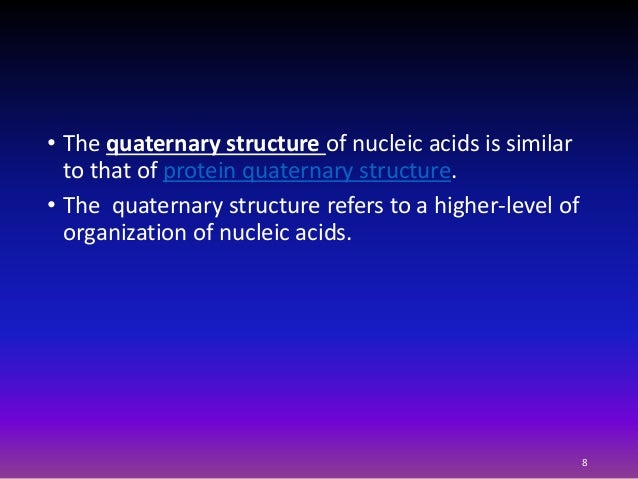 • The quaternary structure of nucleic acids is similar to that of protein quaternary structure.

• The  quaternary structure refers to a higher-level of organization of nucleic acids.

8